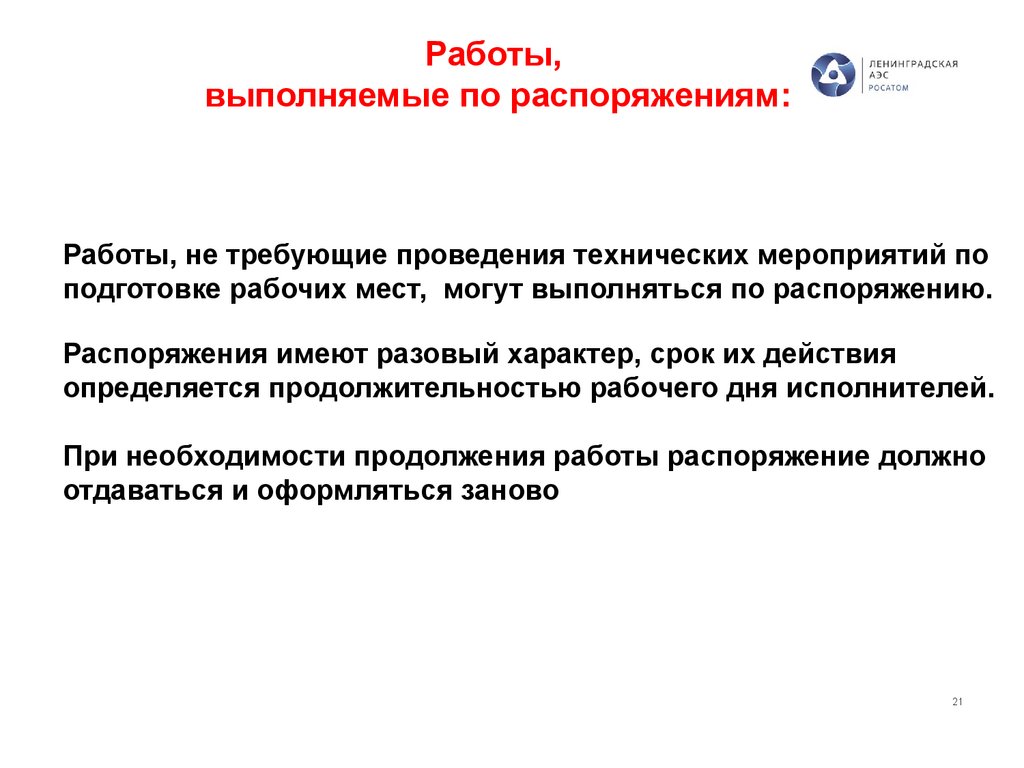 Работы, выполняемые по распоряжениям:

ЛЕНИНГРАДСКАЯ АЭС РОСАТОМ

Работы, не требующие проведения технических мероприятий по подготовке рабочих мест, могут выполняться по распоряжению.

Распоряжения имеют разовый характер, срок их действия определяется продолжительностью рабочего дня исполнителей.

При необходимости продолжения работы распоряжение должно отдаваться и оформляться заново

21